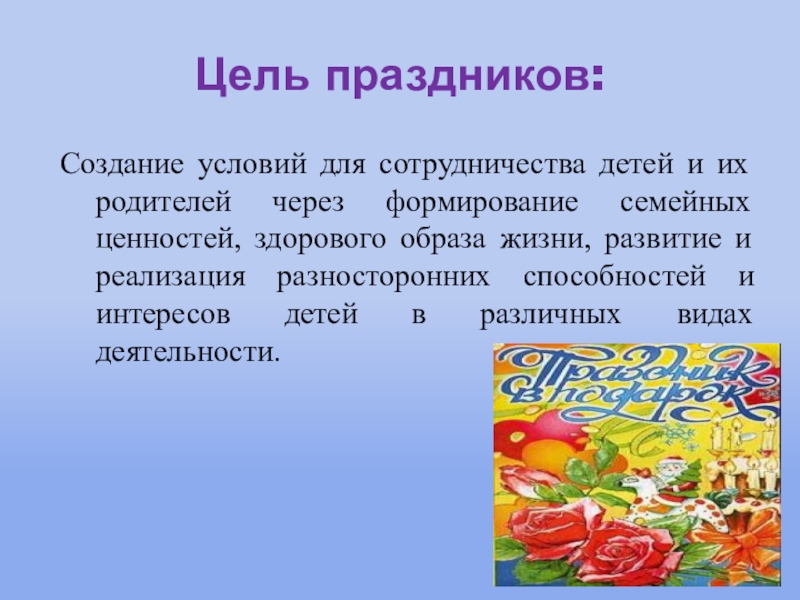 Цель праздников:

Создание условий для сотрудничества детей и их родителей через формирование семейных ценностей, здорового образа жизни, развитие и реализация разносторонних способностей и интересов детей в различных видах деятельности.

Праздник в подарок